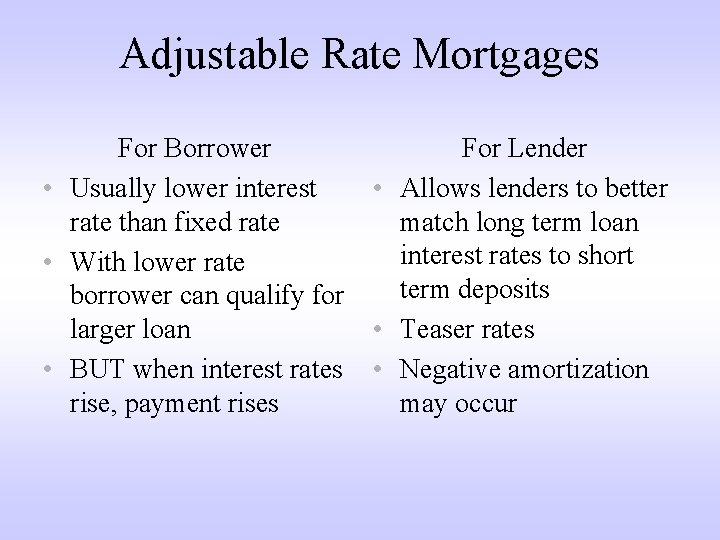 Adjustable Rate Mortgages

For Borrower

• Usually lower interest rate than fixed rate
• With lower rate borrower can qualify for larger loan
• BUT when interest rates rise, payment rises

For Lender

• Allows lenders to better match long term loan interest rates to short term deposits
• Teaser rates
• Negative amortization may occur